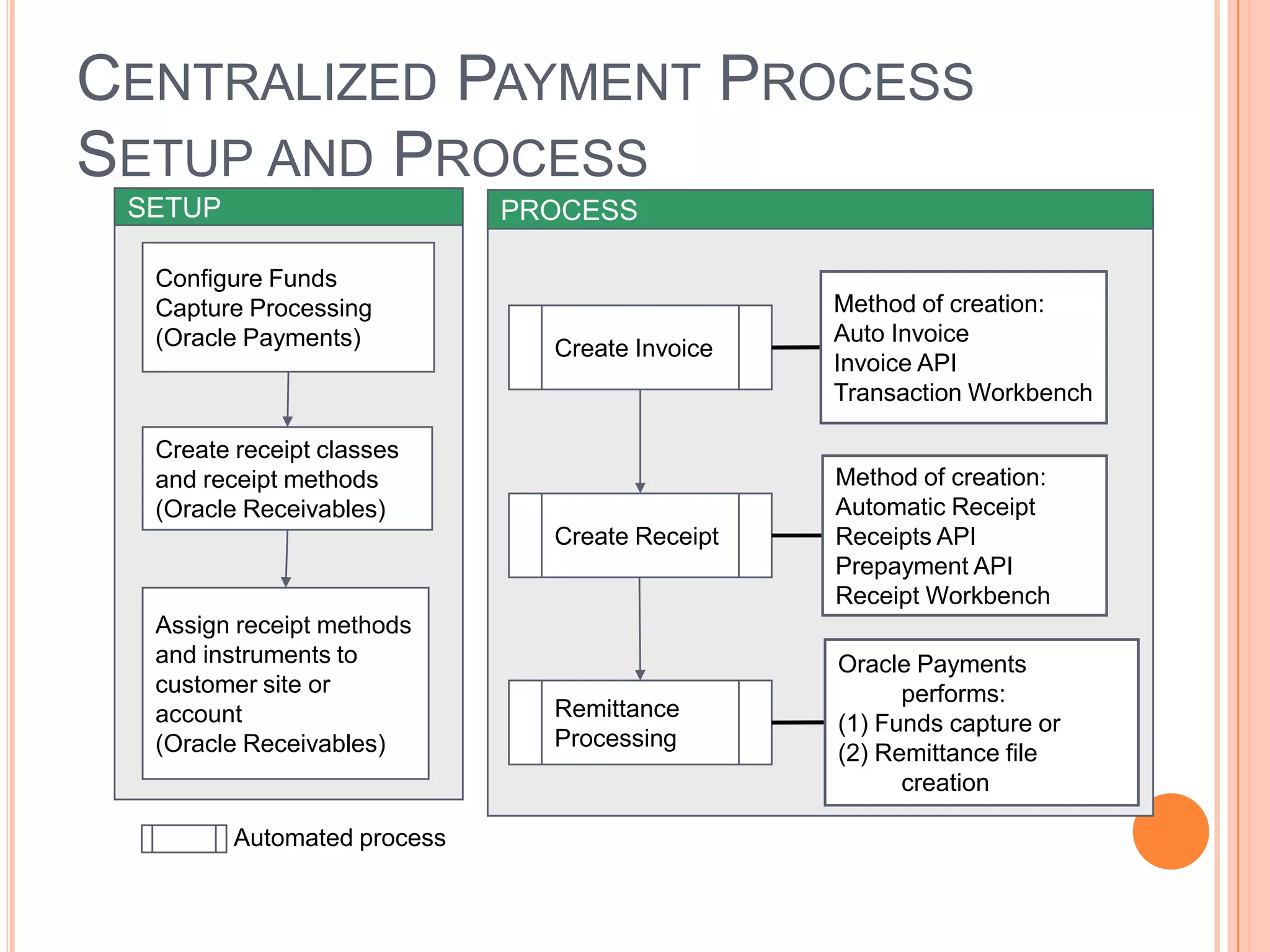 CENTRALIZED PAYMENT PROCESS SETUP AND PROCESS

SETUP

Configure Funds Capture Processing (Oracle Payments)

Create receipt classes and receipt methods (Oracle Receivables)

Assign receipt methods and instruments to customer site or account (Oracle Receivables)

Automated process

PROCESS

Create Invoice

Method of creation:
Auto Invoice
Invoice API
Transaction Workbench

Create Receipt

Method of creation:
Automatic Receipt
Receipts API
Prepayment API
Receipt Workbench

Remittance Processing

Oracle Payments performs:
(1) Funds capture or
(2) Remittance file creation